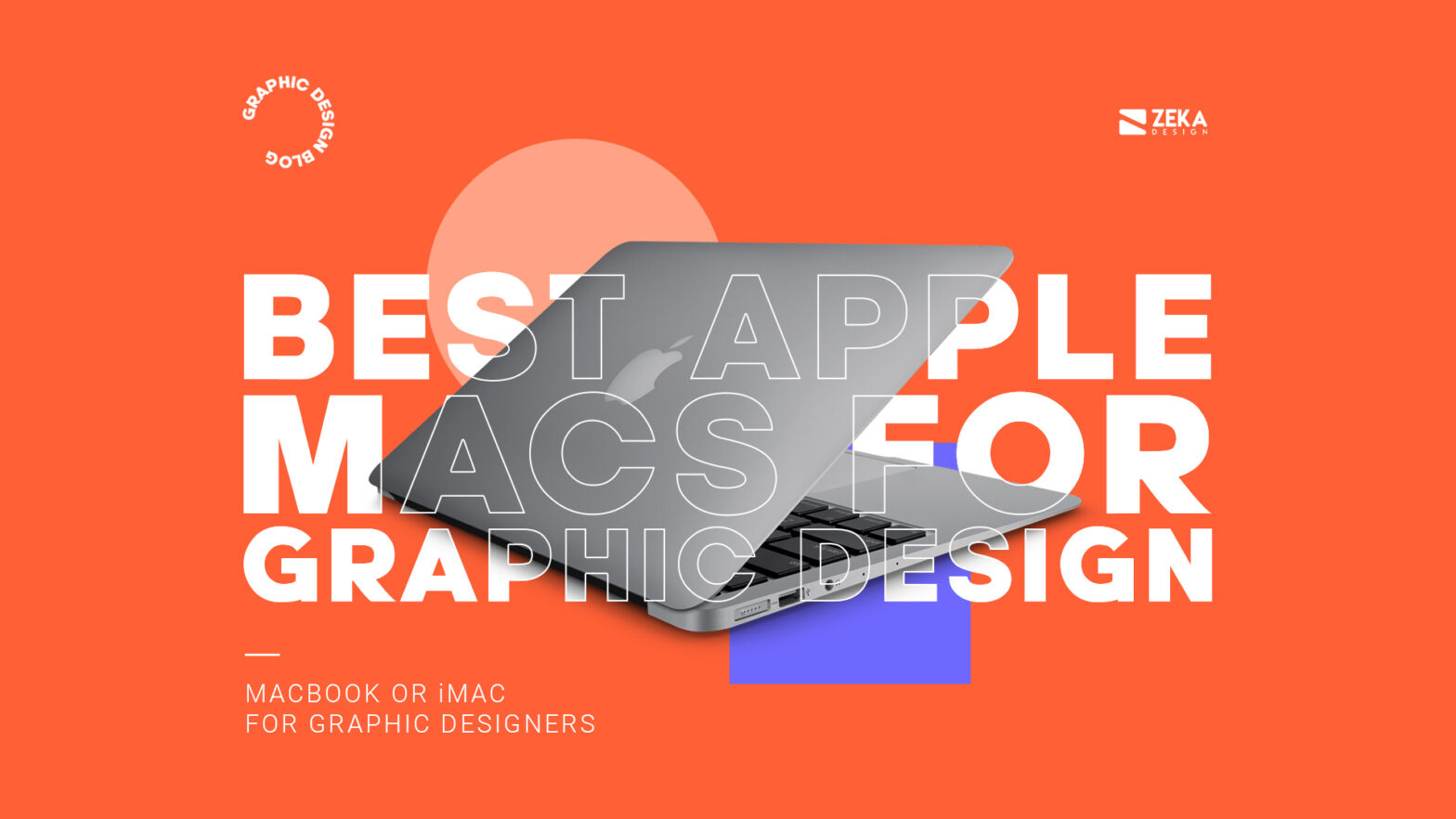 GRAPHIC DESIGN BLOG

ZEKA DESIGN

BEST APPLE MACS FOR GRAPHIC DESIGN

MACBOOK OR iMAC
FOR GRAPHIC DESIGNERS